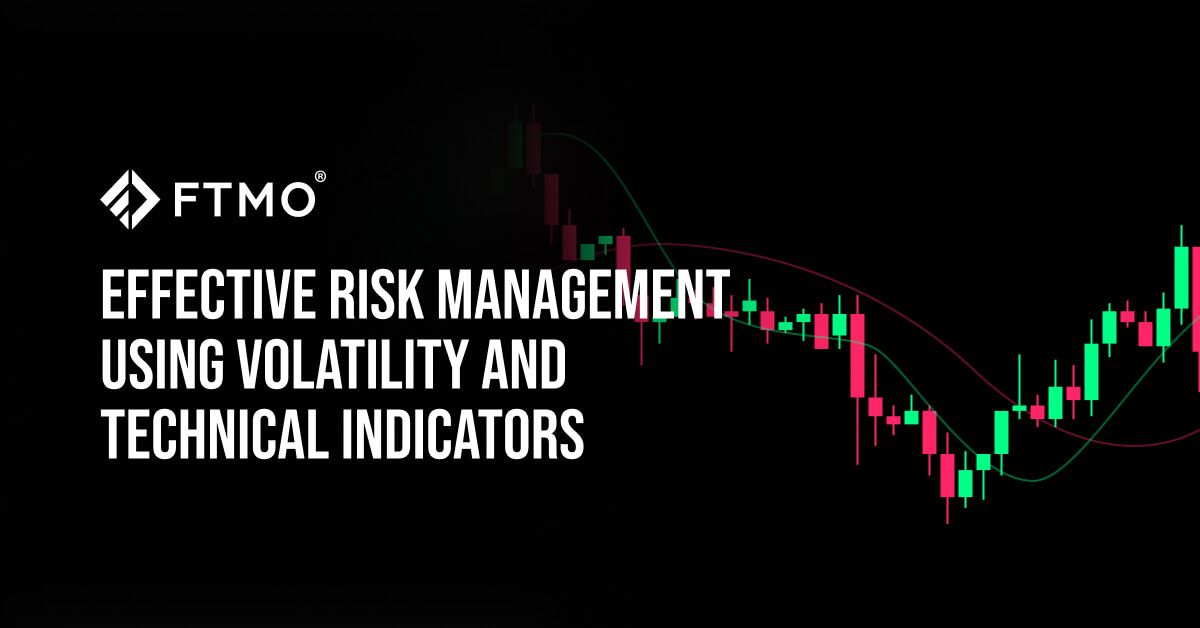 FTMO®

EFFECTIVE RISK MANAGEMENT USING VOLATILITY AND TECHNICAL INDICATORS